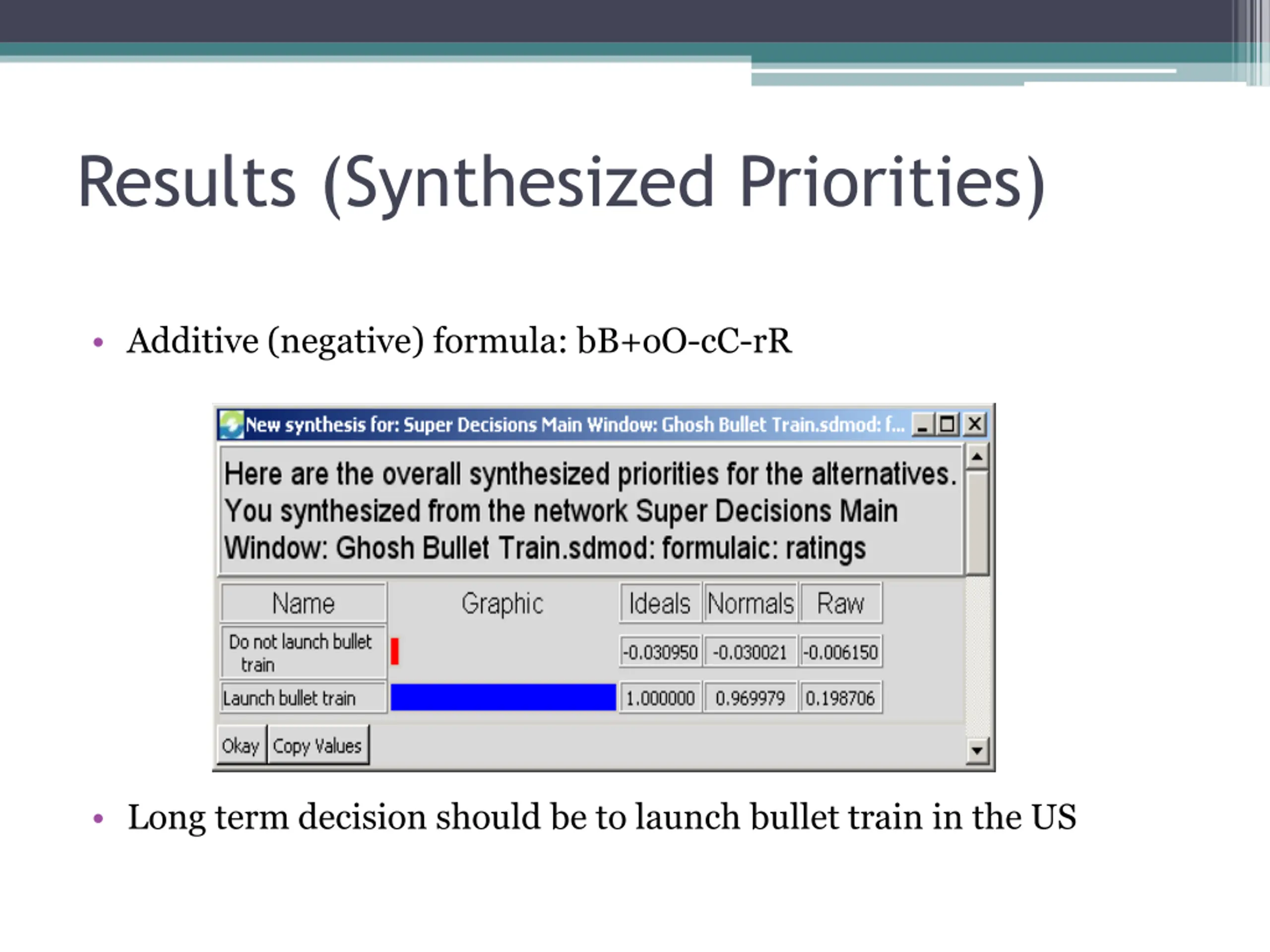 Results (Synthesized Priorities)

• Additive (negative) formula: bB+oO-cC-rR

New synthesis for: Super Decisions Main Window: Ghosh Bullet Train.sdmod: f...

Here are the overall synthesized priorities for the alternatives. You synthesized from the network Super Decisions Main Window: Ghosh Bullet Train.sdmod: formulaic: ratings

| Name | Graphic | Ideals | Normals | Raw |
|---|---|---|---|---|
| Do not launch bullet train | | -0.030950 | -0.030021 | -0.006150 |
| Launch bullet train | | 1.000000 | 0.969979 | 0.198706 |

Okay Copy Values

• Long term decision should be to launch bullet train in the US